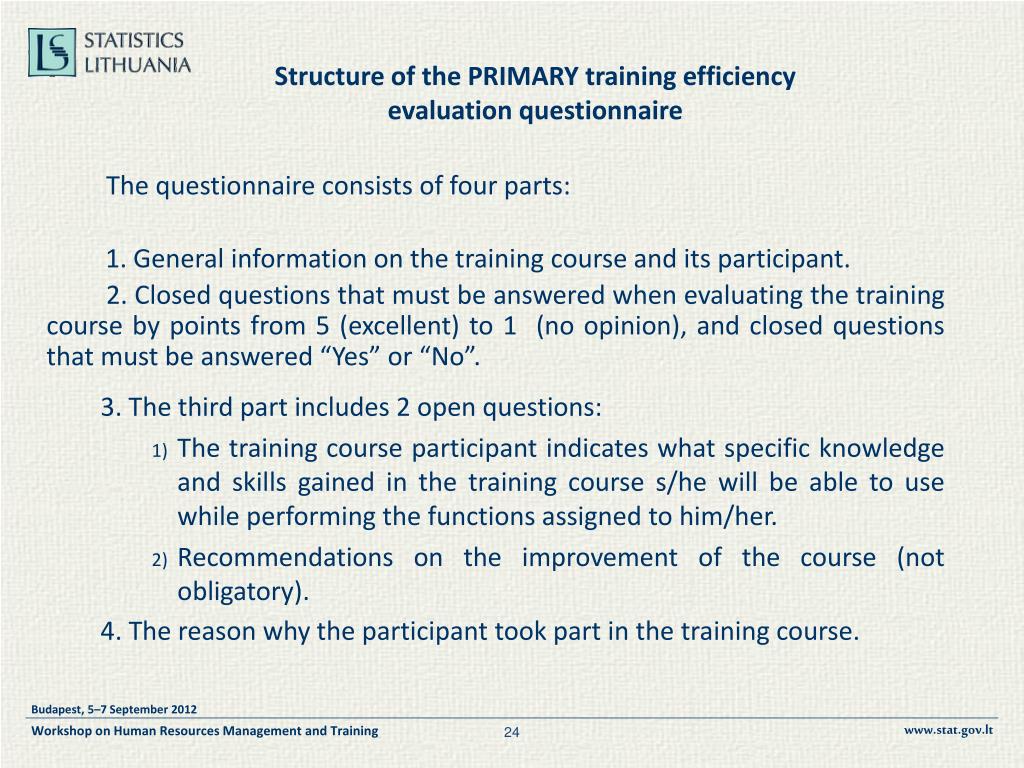 STATISTICS
LITHUANIA

Structure of the PRIMARY training efficiency evaluation questionnaire

The questionnaire consists of four parts:

1. General information on the training course and its participant.

2. Closed questions that must be answered when evaluating the training course by points from 5 (excellent) to 1 (no opinion), and closed questions that must be answered “Yes” or “No”.

3. The third part includes 2 open questions:

1) The training course participant indicates what specific knowledge and skills gained in the training course s/he will be able to use while performing the functions assigned to him/her.

2) Recommendations on the improvement of the course (not obligatory).

4. The reason why the participant took part in the training course.

Budapest, 5–7 September 2012

Workshop on Human Resources Management and Training

24

www.stat.gov.lt